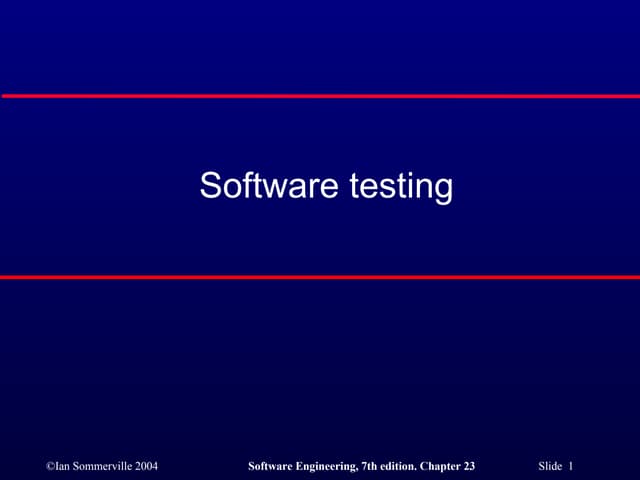 Software testing

©Ian Sommerville 2004

Software Engineering, 7th edition. Chapter 23

Slide 1